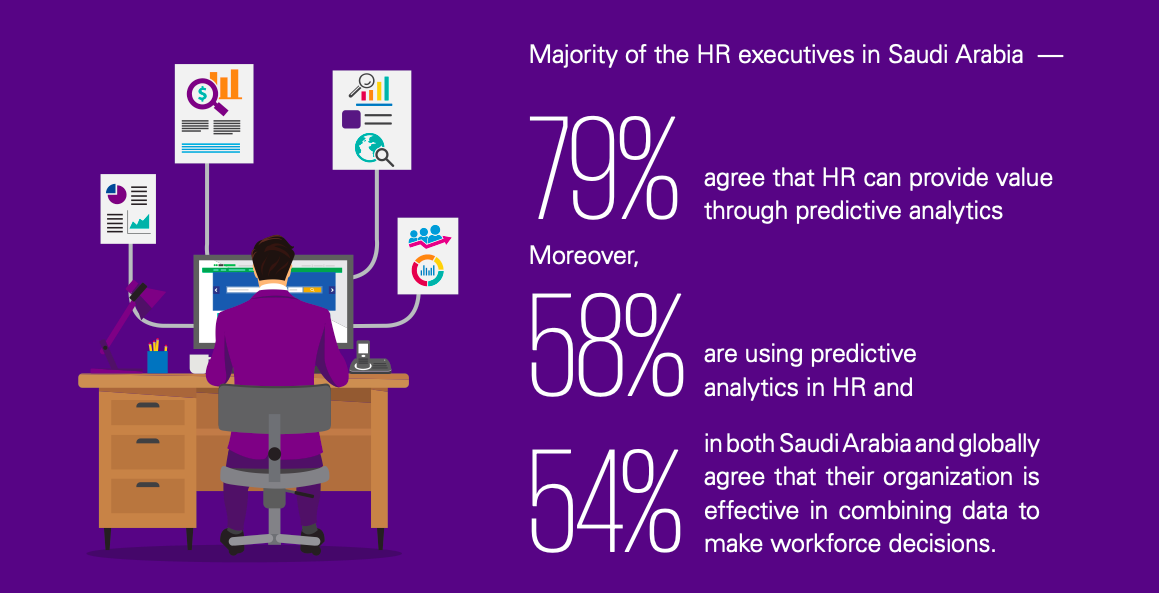 Majority of the HR executives in Saudi Arabia —

79% agree that HR can provide value through predictive analytics

Moreover,

58% are using predictive analytics in HR and

54% in both Saudi Arabia and globally agree that their organization is effective in combining data to make workforce decisions.